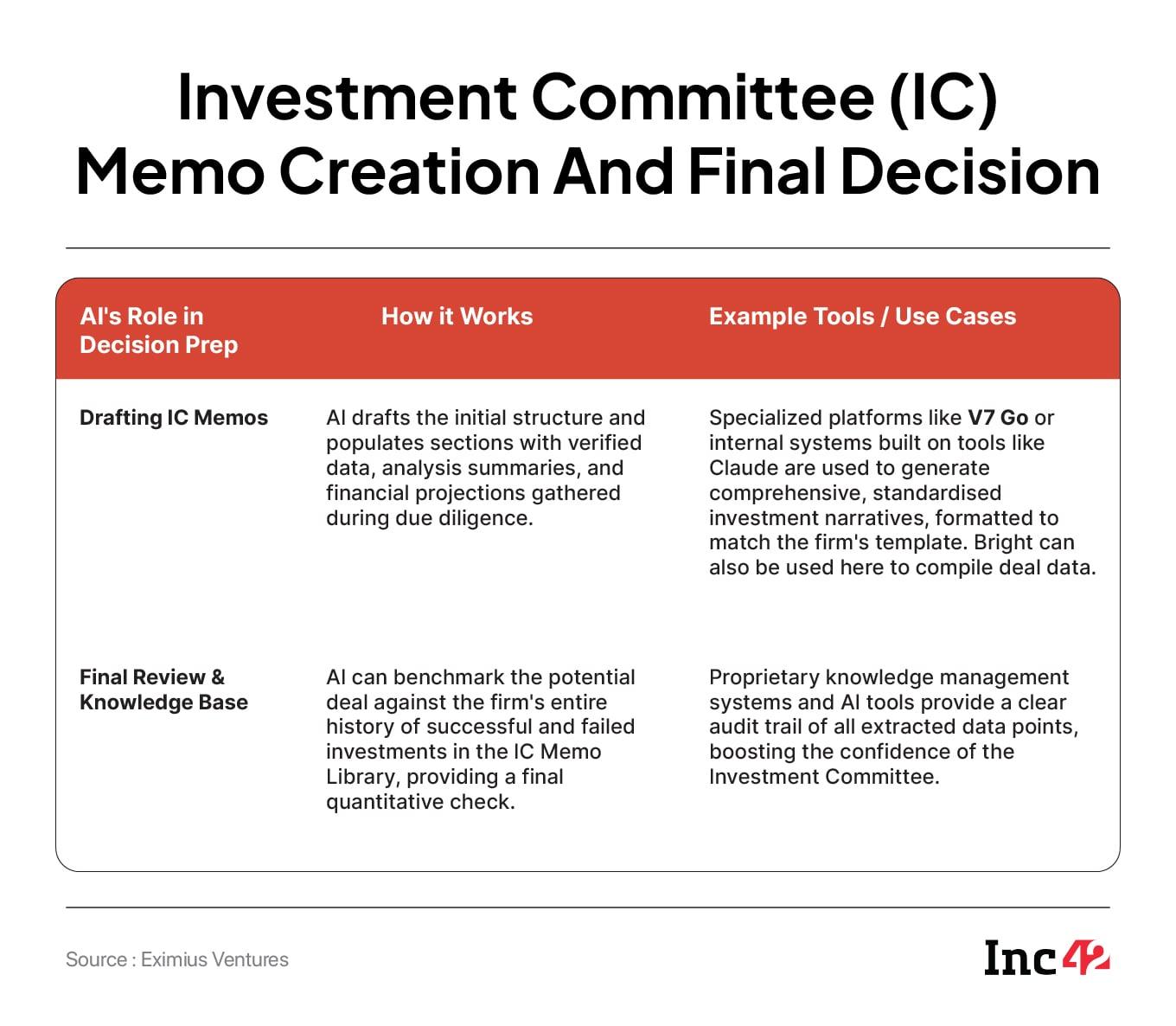 Investment Committee (IC) Memo Creation And Final Decision

| AI's Role in Decision Prep | How it Works | Example Tools / Use Cases |
|---|---|---|
| Drafting IC Memos | AI drafts the initial structure and populates sections with verified data, analysis summaries, and financial projections gathered during due diligence. | Specialized platforms like V7 Go or internal systems built on tools like Claude are used to generate comprehensive, standardised investment narratives, formatted to match the firm's template. Bright can also be used here to compile deal data. |
| Final Review & Knowledge Base | AI can benchmark the potential deal against the firm's entire history of successful and failed investments in the IC Memo Library, providing a final quantitative check. | Proprietary knowledge management systems and AI tools provide a clear audit trail of all extracted data points, boosting the confidence of the Investment Committee. |

Source : Eximius Ventures

Inc42